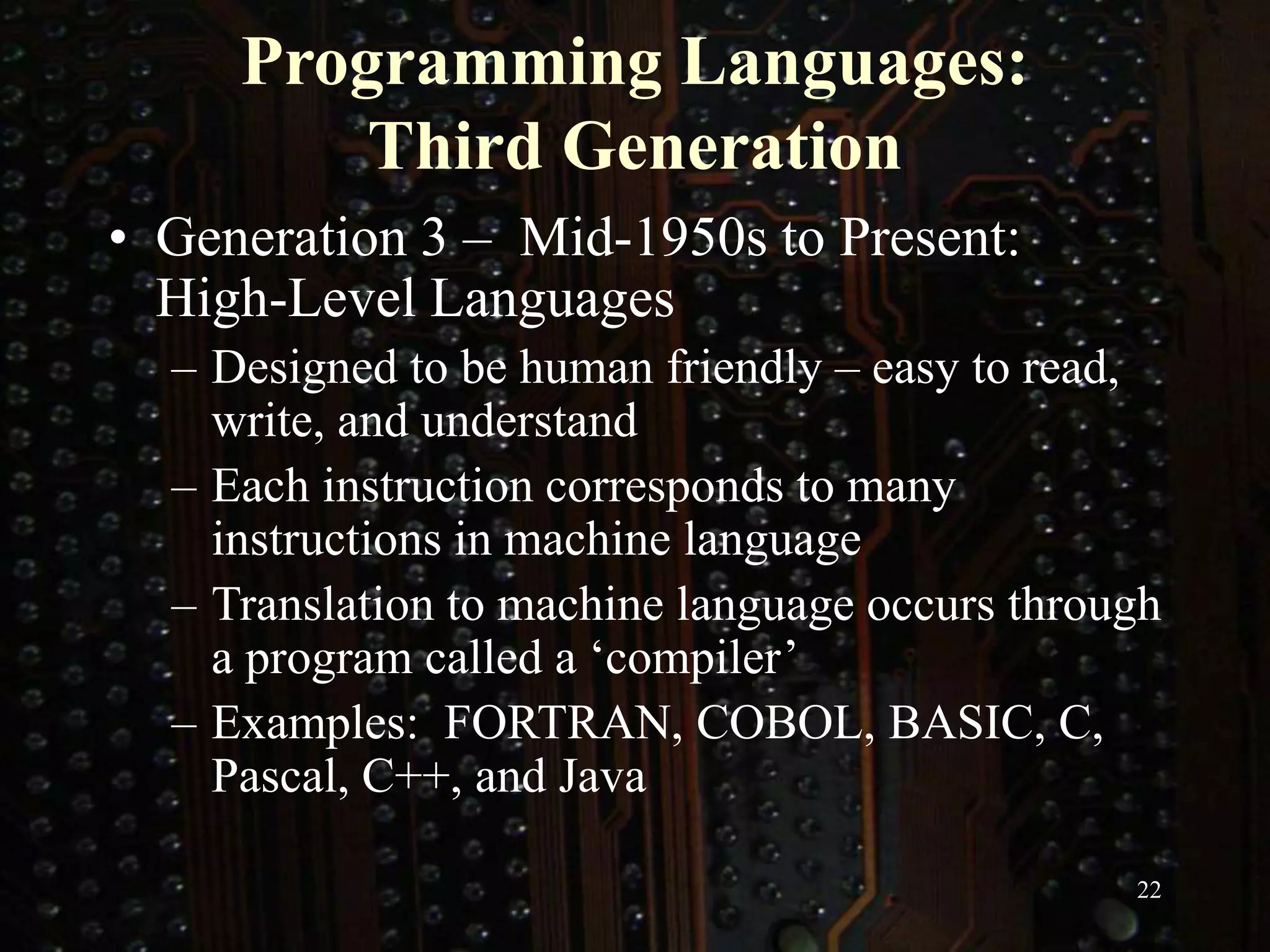 Programming Languages: Third Generation

• Generation 3 – Mid-1950s to Present: High-Level Languages
– Designed to be human friendly – easy to read, write, and understand
– Each instruction corresponds to many instructions in machine language
– Translation to machine language occurs through a program called a ‘compiler’
– Examples: FORTRAN, COBOL, BASIC, C, Pascal, C++, and Java

22